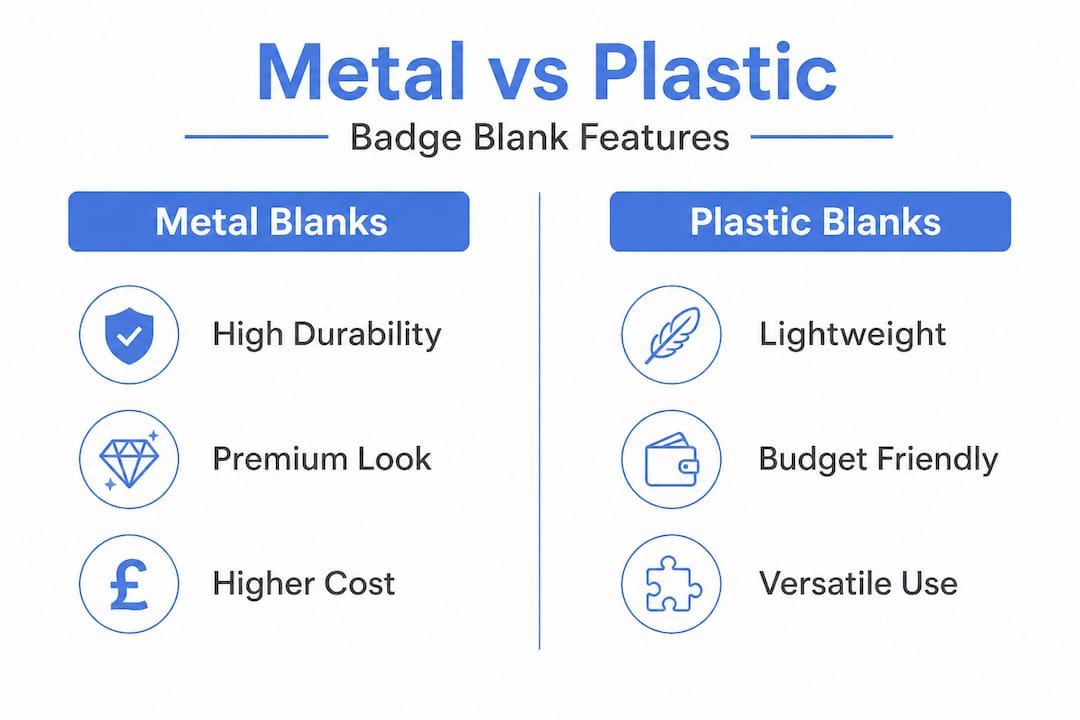 Metal vs Plastic

Badge Blank Features

Metal Blanks

High Durability

Premium Look

£

Higher Cost

Plastic Blanks

Lightweight

Budget Friendly

Versatile Use